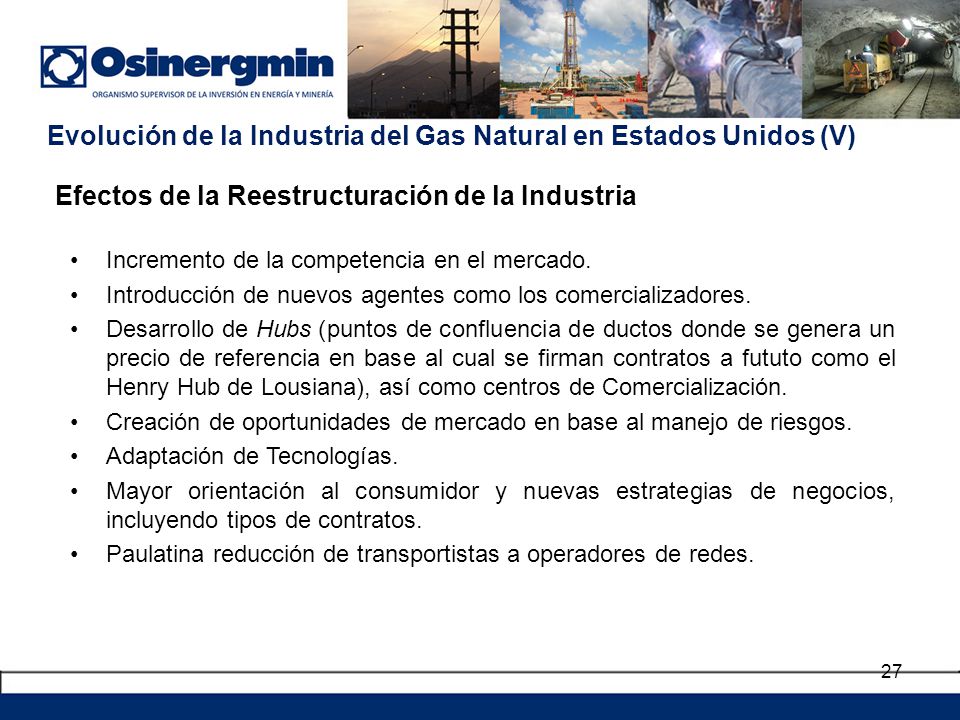 Osinergmin
ORGANISMO SUPERVISOR DE LA INVERSIÓN EN ENERGÍA Y MINERÍA

Evolución de la Industria del Gas Natural en Estados Unidos (V)

Efectos de la Reestructuración de la Industria

• Incremento de la competencia en el mercado.
• Introducción de nuevos agentes como los comercializadores.
• Desarrollo de Hubs (puntos de confluencia de ductos donde se genera un precio de referencia en base al cual se firman contratos a fututo como el Henry Hub de Lousiana), así como centros de Comercialización.
• Creación de oportunidades de mercado en base al manejo de riesgos.
• Adaptación de Tecnologías.
• Mayor orientación al consumidor y nuevas estrategias de negocios, incluyendo tipos de contratos.
• Paulatina reducción de transportistas a operadores de redes.

27